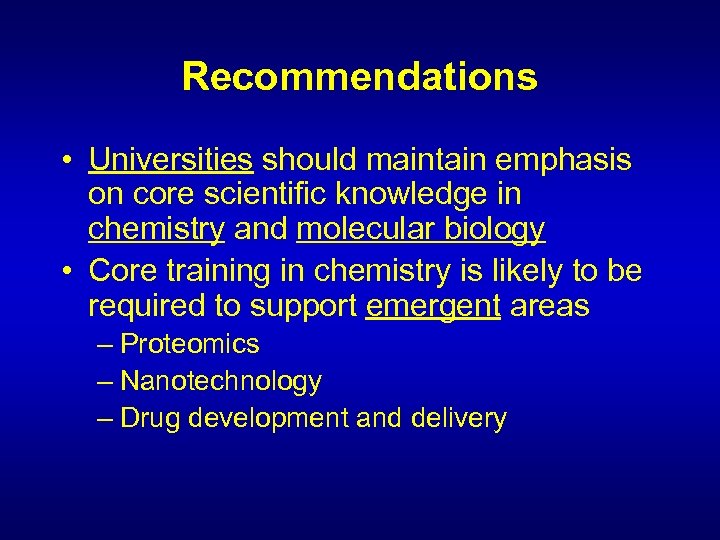 Recommendations

• Universities should maintain emphasis on core scientific knowledge in chemistry and molecular biology
• Core training in chemistry is likely to be required to support emergent areas
– Proteomics
– Nanotechnology
– Drug development and delivery